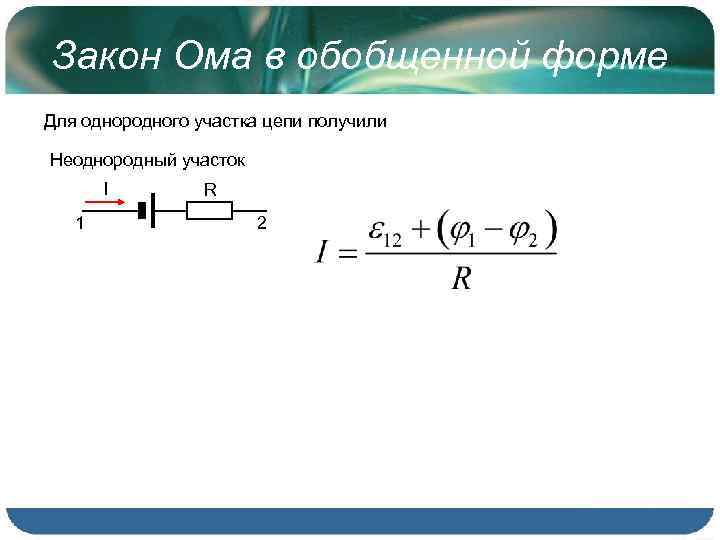 Закон Ома в обобщенной форме

Для однородного участка цепи получили

Неоднородный участок

I
R
1
2

$I = \frac{\varepsilon_{12} + (\varphi_1 - \varphi_2)}{R}$